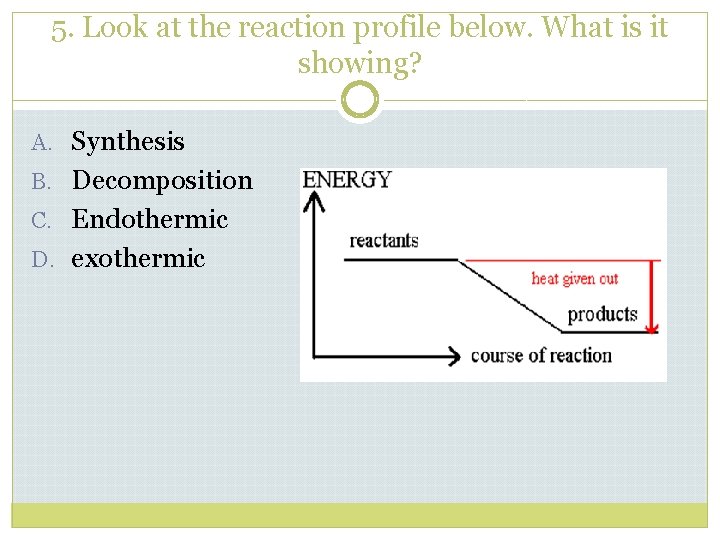 5. Look at the reaction profile below. What is it showing?

A. Synthesis
B. Decomposition
C. Endothermic
D. exothermic

ENERGY
reactants
heat given out
products
course of reaction